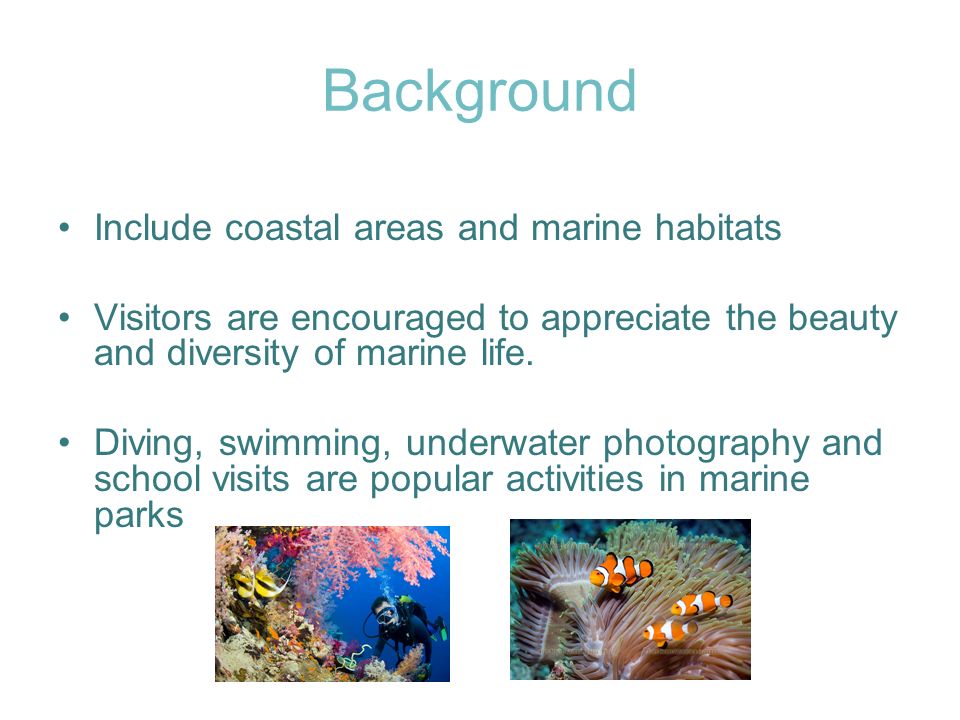 Background

• Include coastal areas and marine habitats

• Visitors are encouraged to appreciate the beauty and diversity of marine life.

• Diving, swimming, underwater photography and school visits are popular activities in marine parks